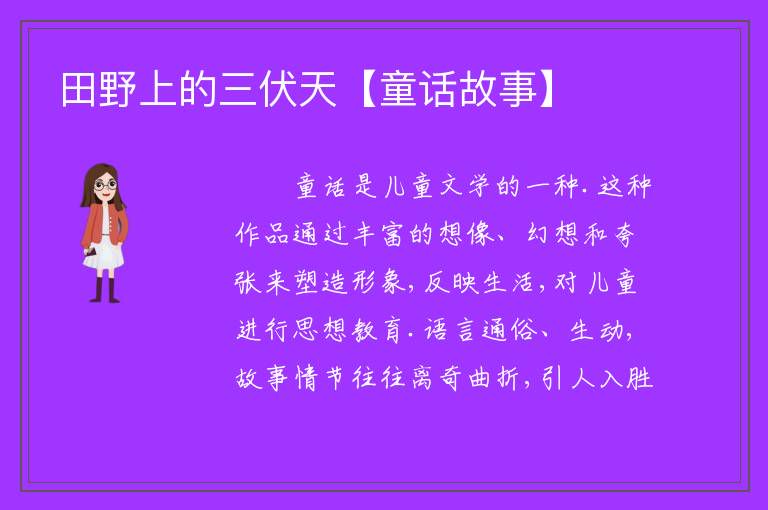 田野上的三伏天【童话故事】

童话是儿童文学的一种.这种作品通过丰富的想像、幻想和夸张来塑造形象,反映生活,对儿童进行思想教育.语言通俗、生动,故事情节往往离奇曲折,引人入胜